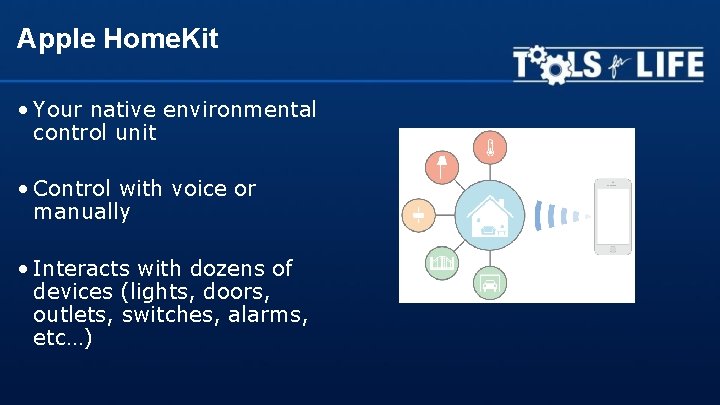 Apple HomeKit

TOOLS for LIFE

• Your native environmental control unit

• Control with voice or manually

• Interacts with dozens of devices (lights, doors, outlets, switches, alarms, etc…)